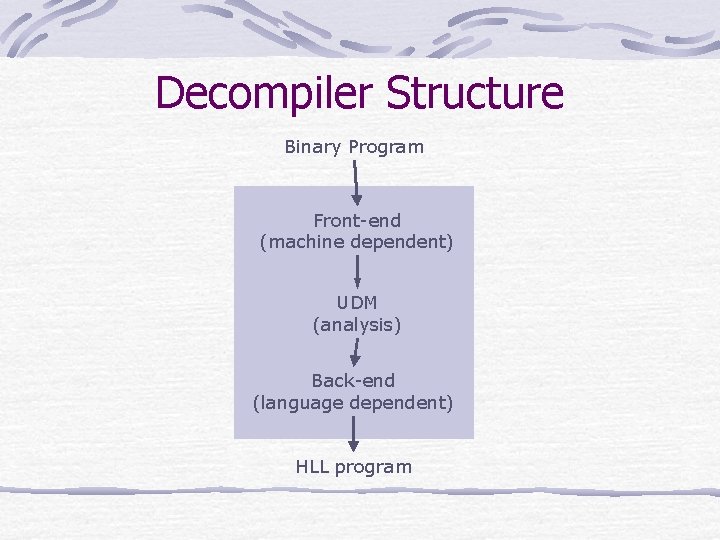 Decompiler Structure

Binary Program

Front-end
(machine dependent)

UDM
(analysis)

Back-end
(language dependent)

HLL program